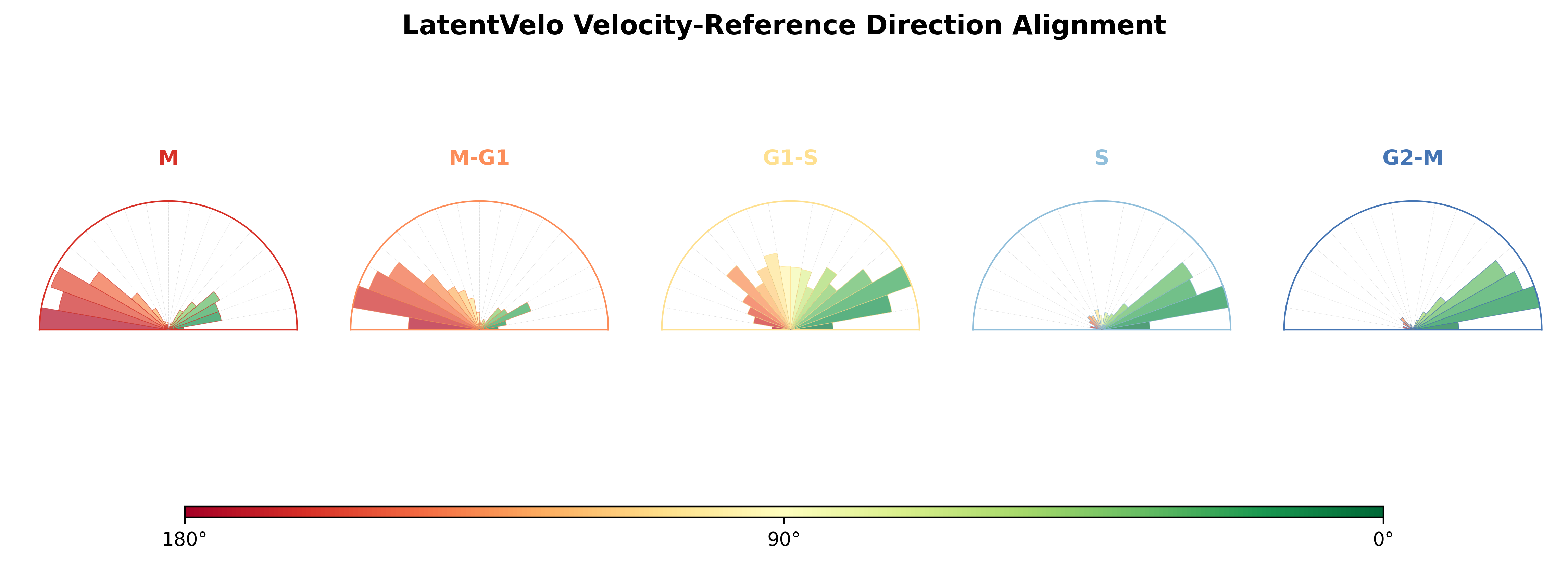 LatentVelo Velocity-Reference Direction Alignment

M

M-G1

G1-S

S

G2-M

180°

90°

0°